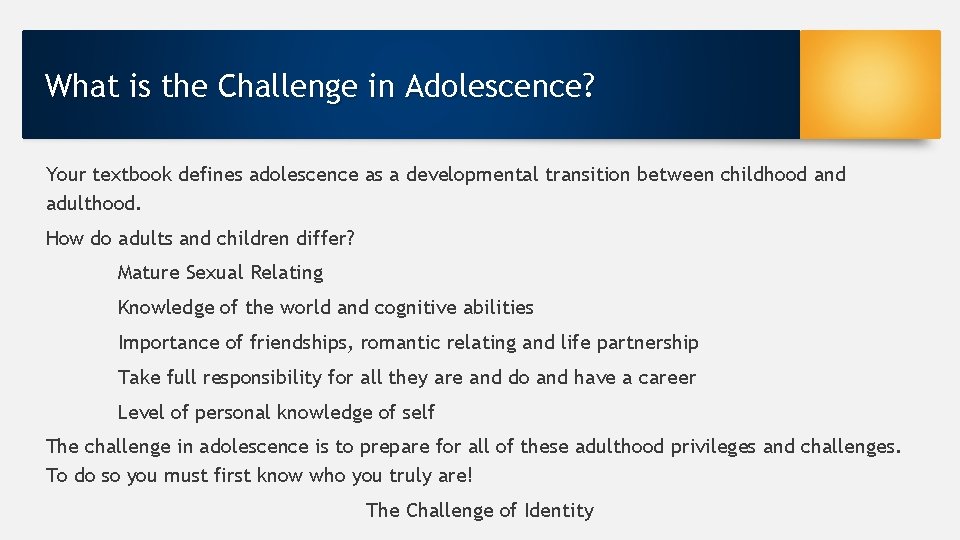 What is the Challenge in Adolescence?

Your textbook defines adolescence as a developmental transition between childhood and adulthood.

How do adults and children differ?

Mature Sexual Relating

Knowledge of the world and cognitive abilities

Importance of friendships, romantic relating and life partnership

Take full responsibility for all they are and do and have a career

Level of personal knowledge of self

The challenge in adolescence is to prepare for all of these adulthood privileges and challenges. To do so you must first know who you truly are!

The Challenge of Identity